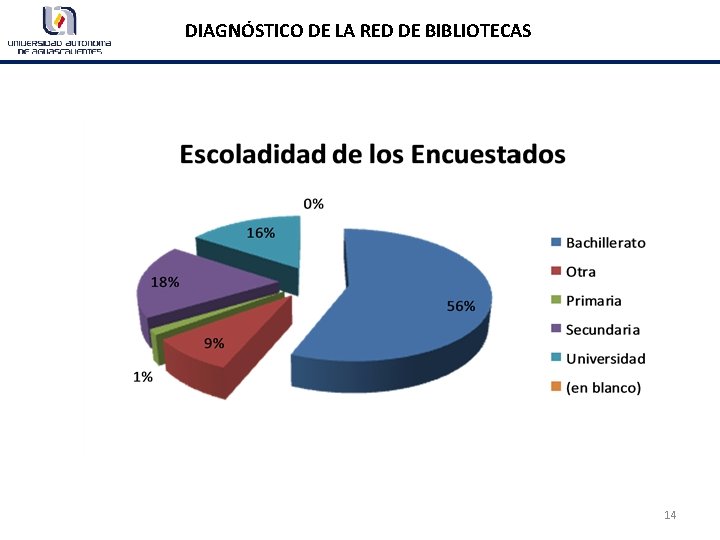 UNIVERSIDAD AUTONOMA DE AGUASCALIENTES

DIAGNÓSTICO DE LA RED DE BIBLIOTECAS

Escoladidad de los Encuestados

0%
16%
18%
56%
9%
1%

Bachillerato
Otra
Primaria
Secundaria
Universidad
(en blanco)

14